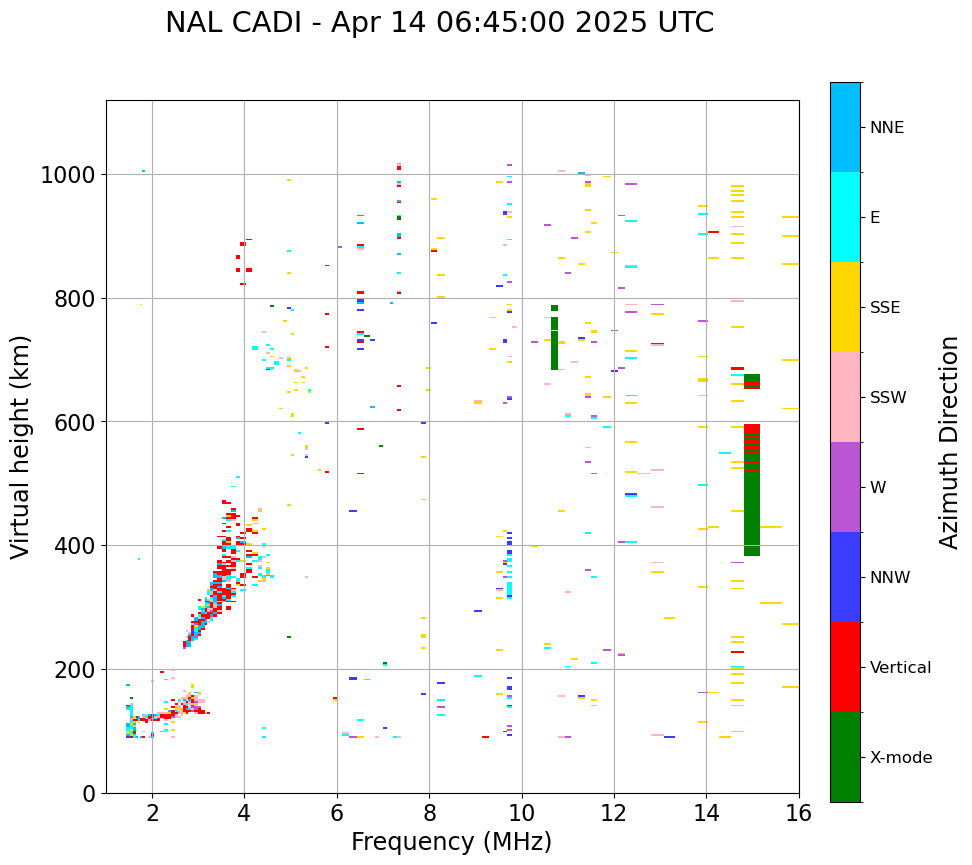 NAL CADI - Apr 14 06:45:00 2025 UTC

Virtual height (km)

1000
800
600
400
200
0

2
4
6
8
10
12
14
16

Frequency (MHz)

NNE
E
SSE
SSW
W
NNW
Vertical
X-mode

Azimuth Direction